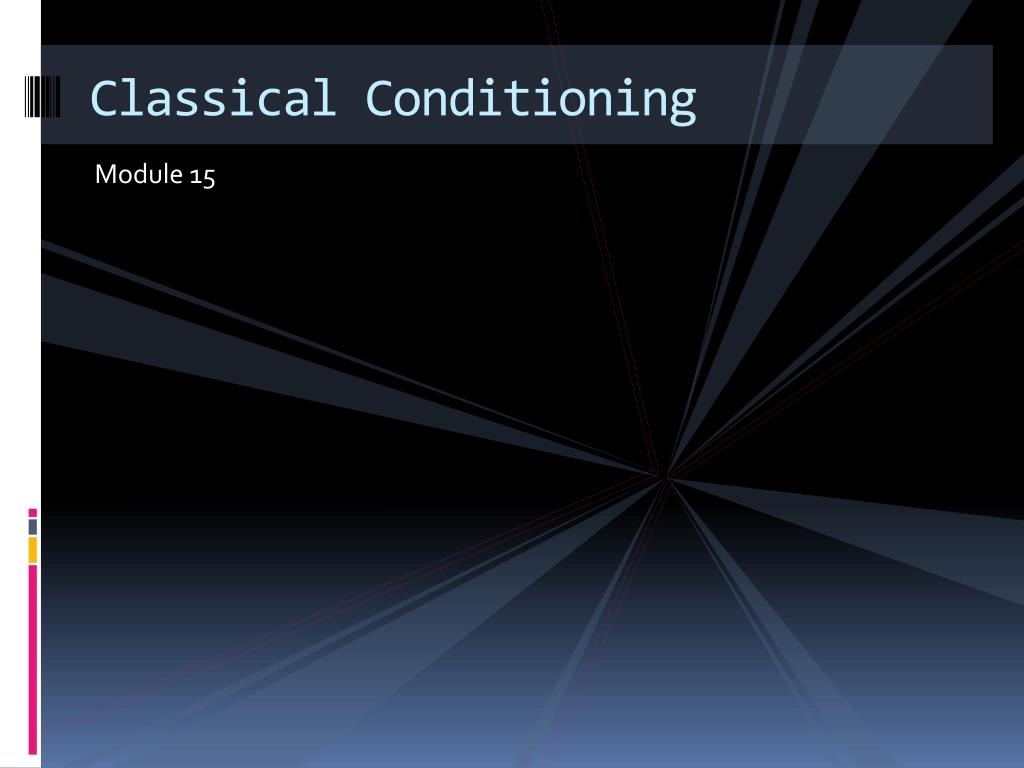 Classical Conditioning

Module 15